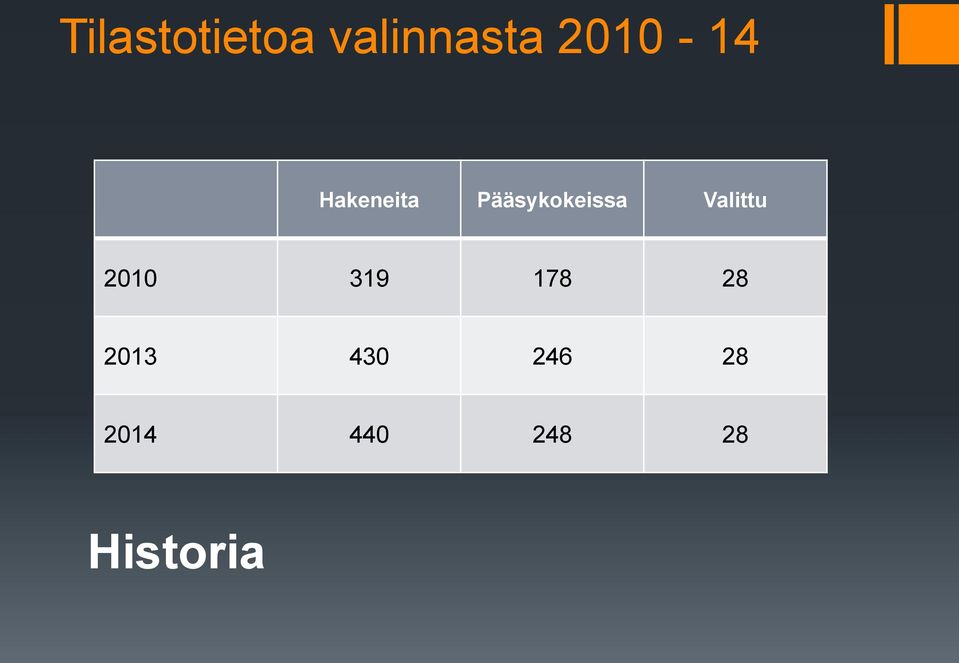 Tilastotietoa valinnasta 2010 - 14

| | Hakeneita | Pääsykokeissa | Valittu |
|---|---|---|---|
| 2010 | 319 | 178 | 28 |
| 2013 | 430 | 246 | 28 |
| 2014 | 440 | 248 | 28 |

Historia